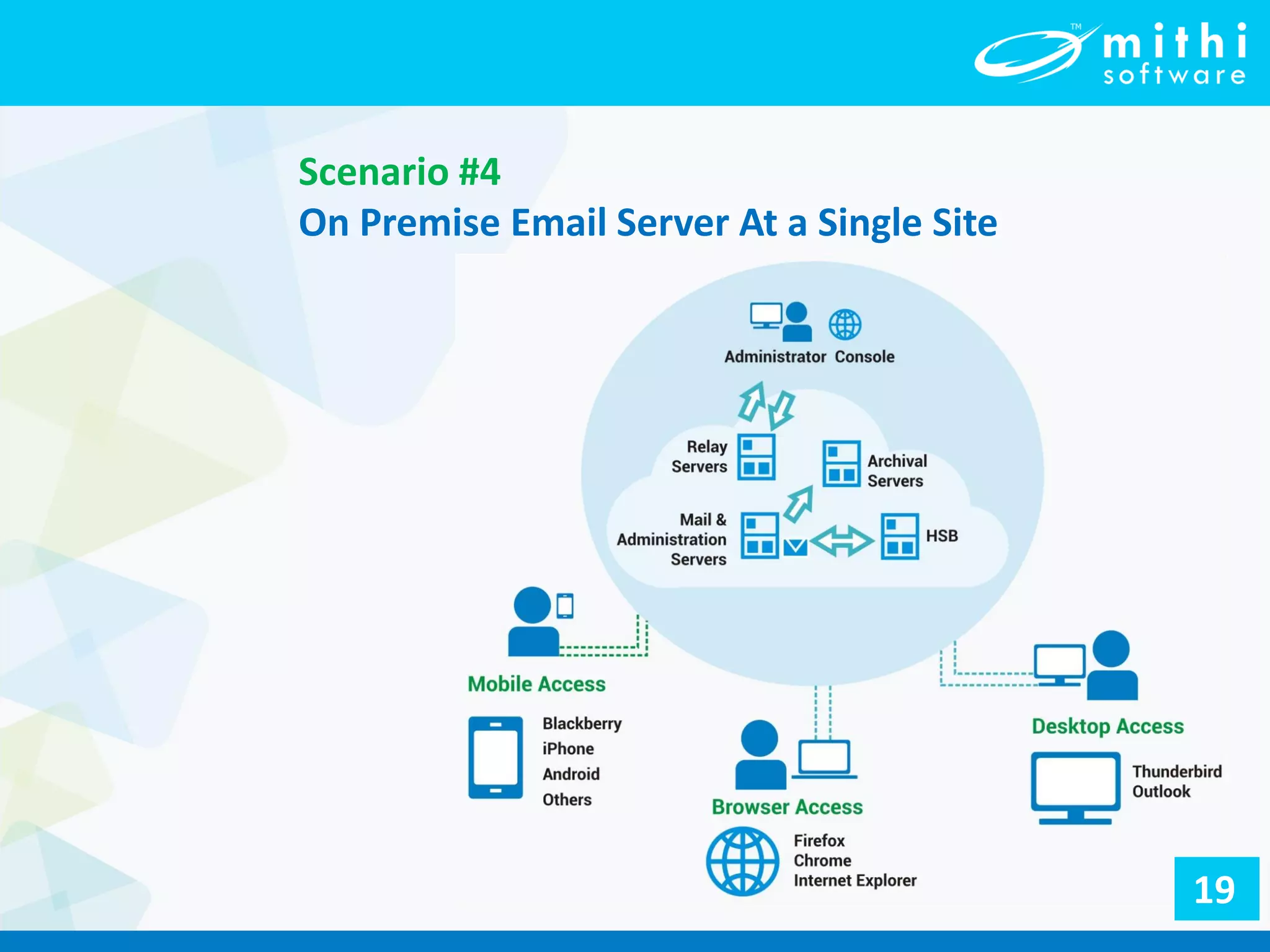 TM mithi software

Scenario #4
On Premise Email Server At a Single Site

Administrator Console

Relay Servers

Archival Servers

Mail & Administration Servers

HSB

Mobile Access

Blackberry
iPhone
Android
Others

Browser Access

Firefox
Chrome
Internet Explorer

Desktop Access

Thunderbird
Outlook

19